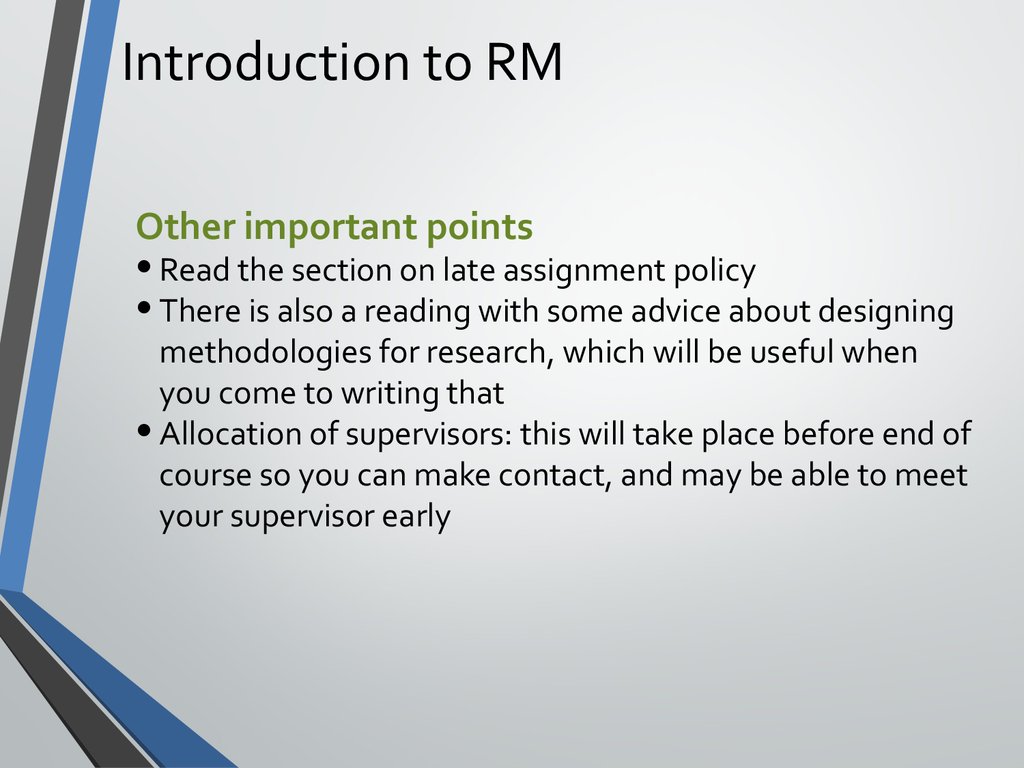 Introduction to RM

Other important points
• Read the section on late assignment policy
• There is also a reading with some advice about designing methodologies for research, which will be useful when you come to writing that
• Allocation of supervisors: this will take place before end of course so you can make contact, and may be able to meet your supervisor early